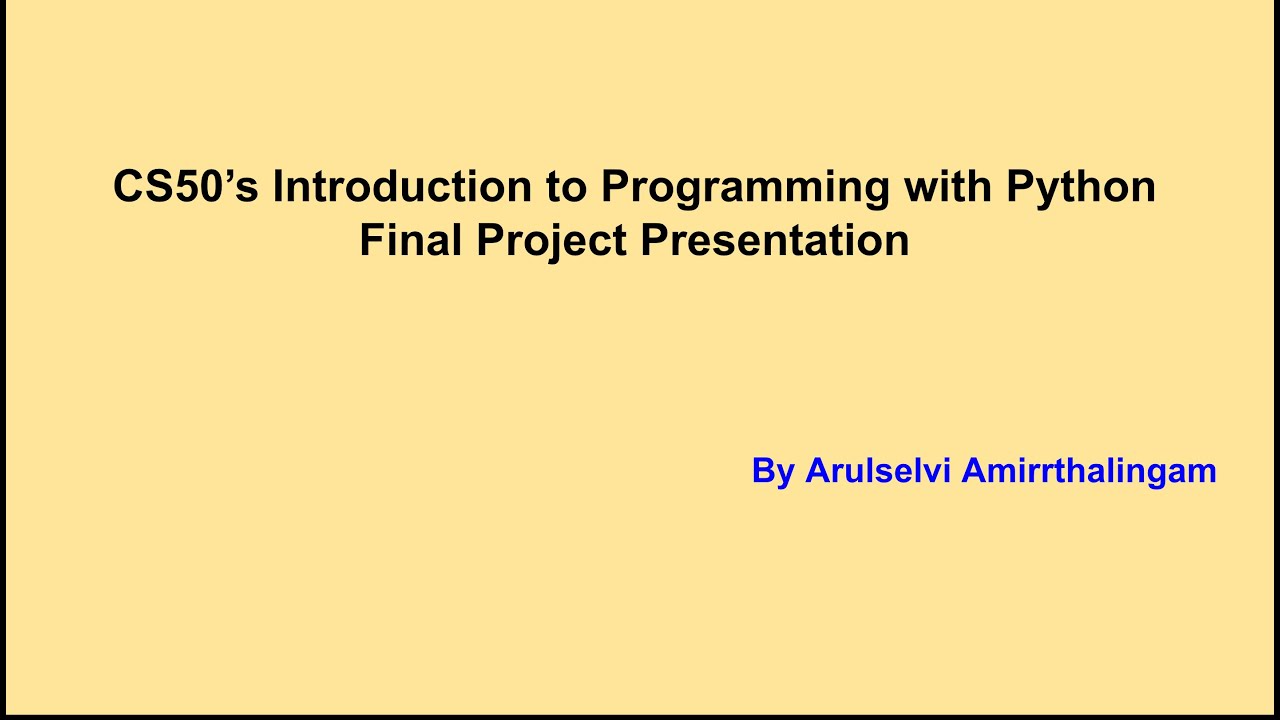 CS50’s Introduction to Programming with Python
Final Project Presentation

By Arulselvi Amirrthalingam